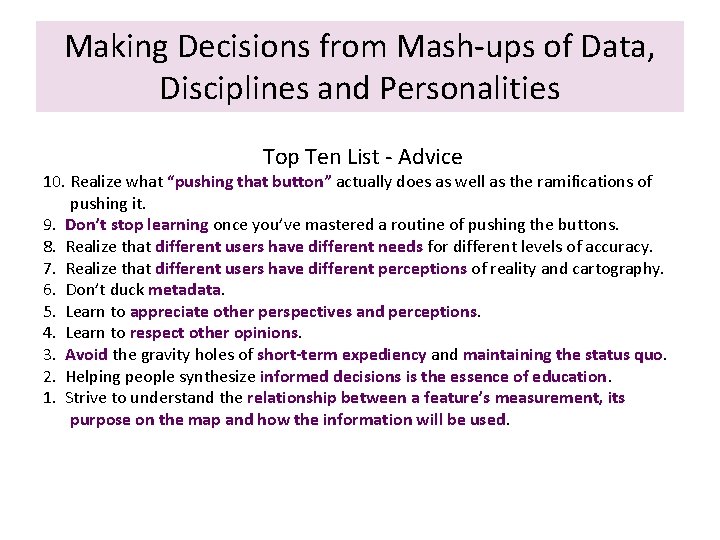 Making Decisions from Mash-ups of Data, Disciplines and Personalities

Top Ten List - Advice

10. Realize what "pushing that button" actually does as well as the ramifications of pushing it.
9. Don't stop learning once you've mastered a routine of pushing the buttons.
8. Realize that different users have different needs for different levels of accuracy.
7. Realize that different users have different perceptions of reality and cartography.
6. Don't duck metadata.
5. Learn to appreciate other perspectives and perceptions.
4. Learn to respect other opinions.
3. Avoid the gravity holes of short-term expediency and maintaining the status quo.
2. Helping people synthesize informed decisions is the essence of education.
1. Strive to understand the relationship between a feature's measurement, its purpose on the map and how the information will be used.